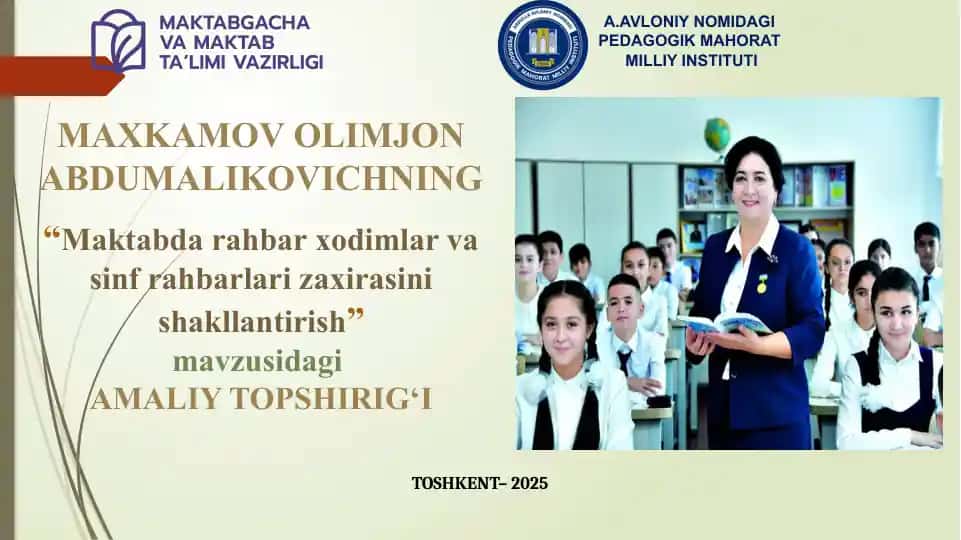 MAKTABGACHA VA MAKTAB TA'LIMI VAZIRLIGI

A.AVLONIY NOMIDAGI PEDAGOGIK MAHORAT MILLIY INSTITUTI

MAXKAMOV OLIMJON ABDUMALIKOVICHNING

“Maktabda rahbar xodimlar va sinf rahbarlari zaxirasini shakllantirish”

mavzusidagi

AMALIY TOPSHIRIG‘I

TOSHKENT– 2025